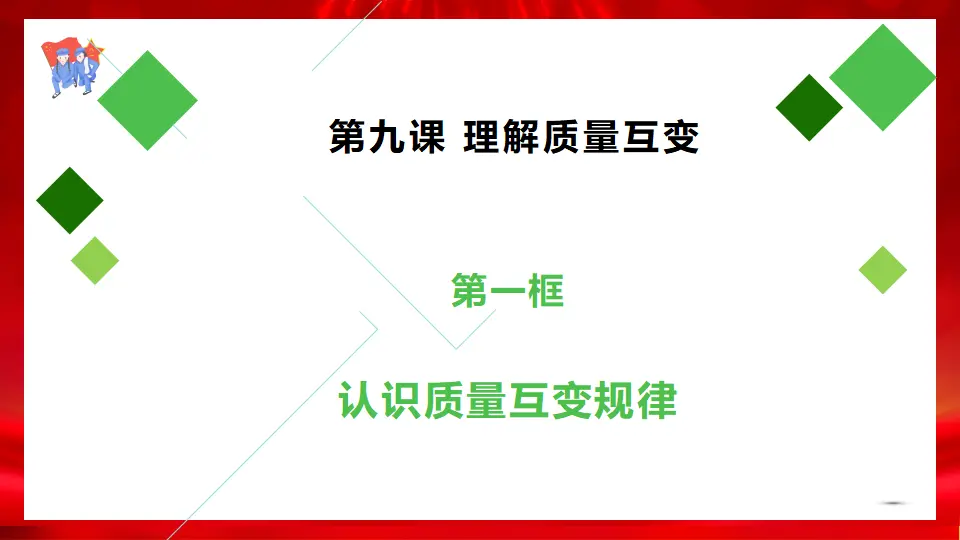 第九课 理解质量互变

第一框

认识质量互变规律